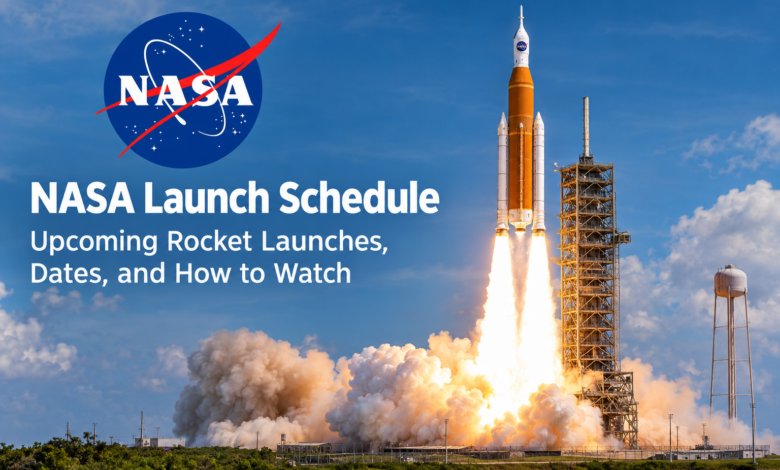 NASA

NASA Launch Schedule

Upcoming Rocket Launches, Dates, and How to Watch